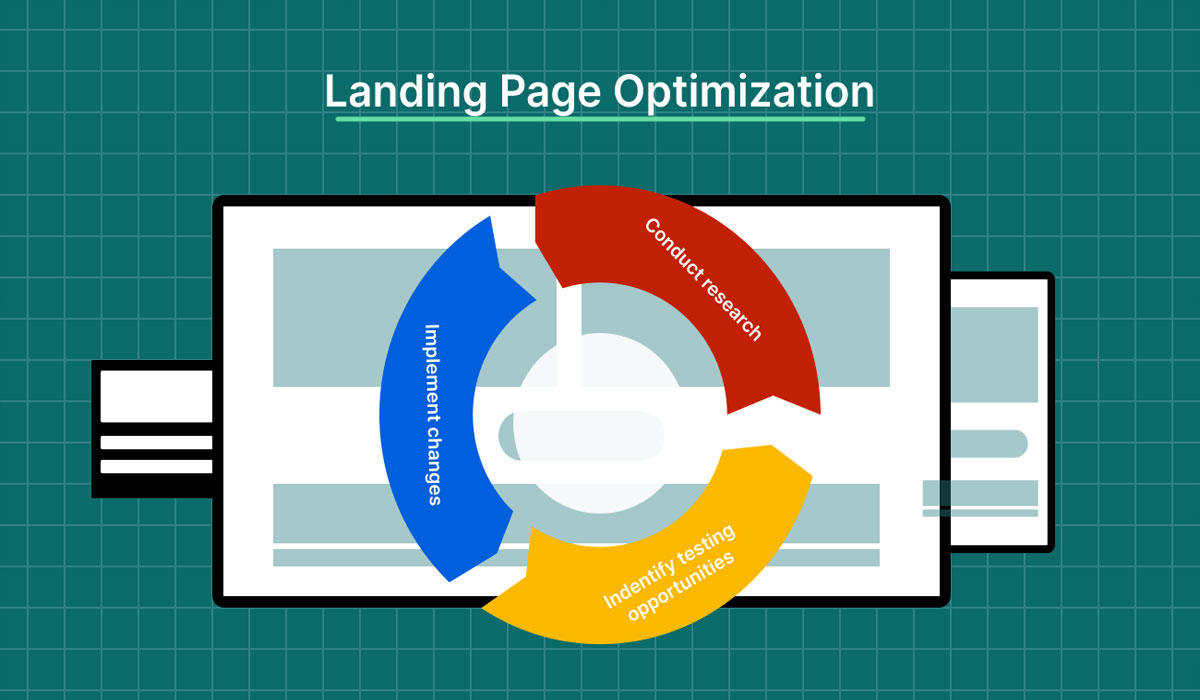 Landing Page Optimization

Conduct research

Indentify testing opportunities

Implement changes